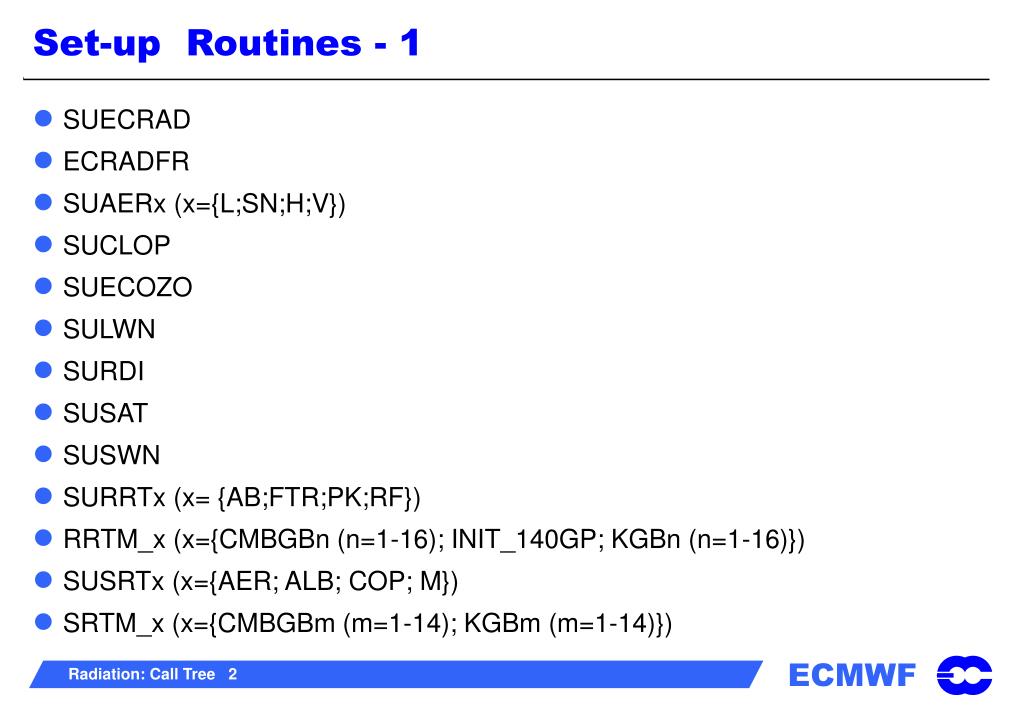 Set-up Routines - 1

- SUECRAD
- ECRADFR
- SUAERx (x={L;SN;H;V})
- SUCLOP
- SUECOZO
- SULWN
- SURDI
- SUSAT
- SUSWN
- SURRTx (x= {AB;FTR;PK;RF})
- RRTM_x (x={CMBGBn (n=1-16); INIT_140GP; KGBn (n=1-16)})
- SUSRTx (x={AER; ALB; COP; M})
- SRTM_x (x={CMBGBm (m=1-14); KGBm (m=1-14)})

Radiation: Call Tree 2

ECMWF